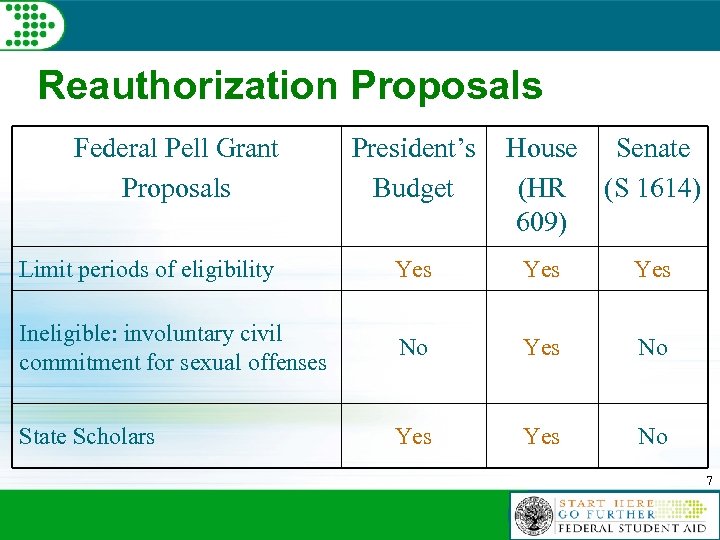 Reauthorization Proposals

| Federal Pell Grant Proposals | President's Budget | House (HR 609) | Senate (S 1614) |
|---|---|---|---|
| Limit periods of eligibility | Yes | Yes | Yes |
| Ineligible: involuntary civil commitment for sexual offenses | No | Yes | No |
| State Scholars | Yes | Yes | No |

7

START HERE
GO FURTHER
FEDERAL STUDENT AID